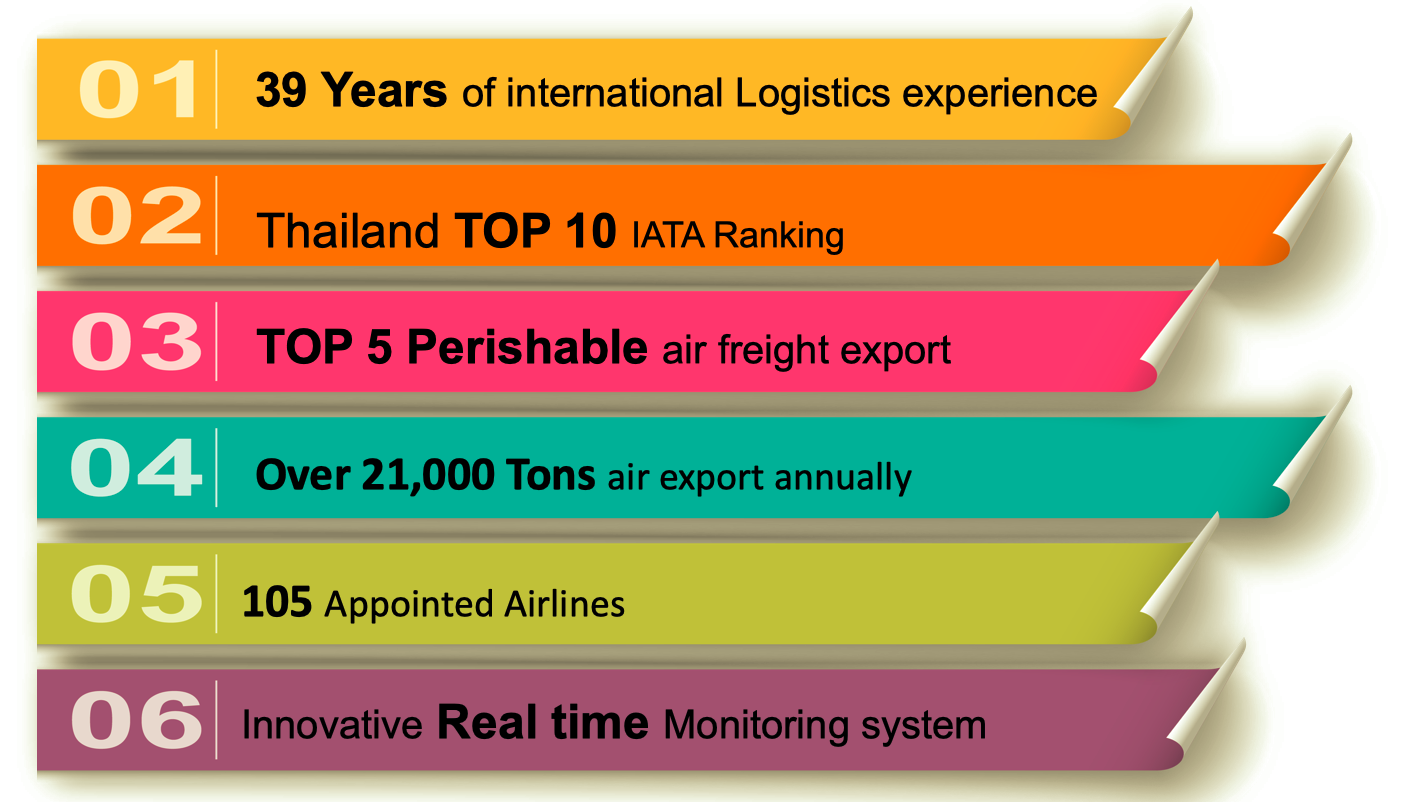 01 39 Years of international Logistics experience

02 Thailand TOP 10 IATA Ranking

03 TOP 5 Perishable air freight export

04 Over 21,000 Tons air export annually

05 105 Appointed Airlines

06 Innovative Real time Monitoring system